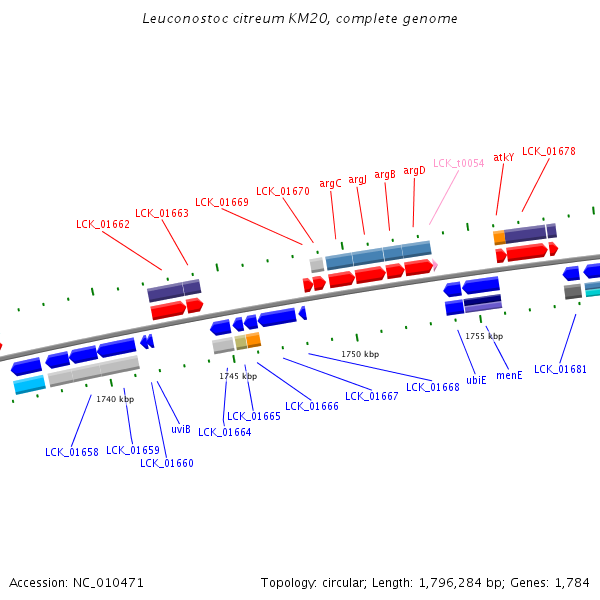 Leuconostoc citreum KM20, complete genome

LCK_01662
LCK_01663
LCK_01669
LCK_01670
argC
argJ
argB
argD
LCK_t0054
atkY
LCK_01678

1740 kbp
1745 kbp
1750 kbp
1755 kbp

LCK_01658
LCK_01659
LCK_01660
uviB
LCK_01664
LCK_01665
LCK_01666
LCK_01667
LCK_01668
ubiE
menE
LCK_01681

Accession: NC_010471

Topology: circular; Length: 1,796,284 bp; Genes: 1,784